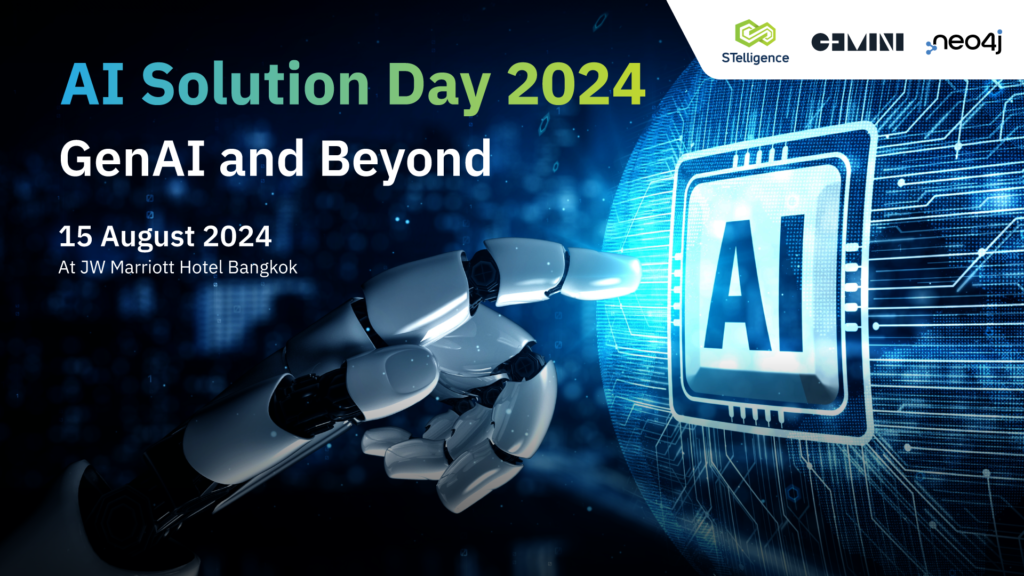 STelligence
GEMINI
neo4j

AI Solution Day 2024
GenAI and Beyond

15 August 2024
At JW Marriott Hotel Bangkok

AI